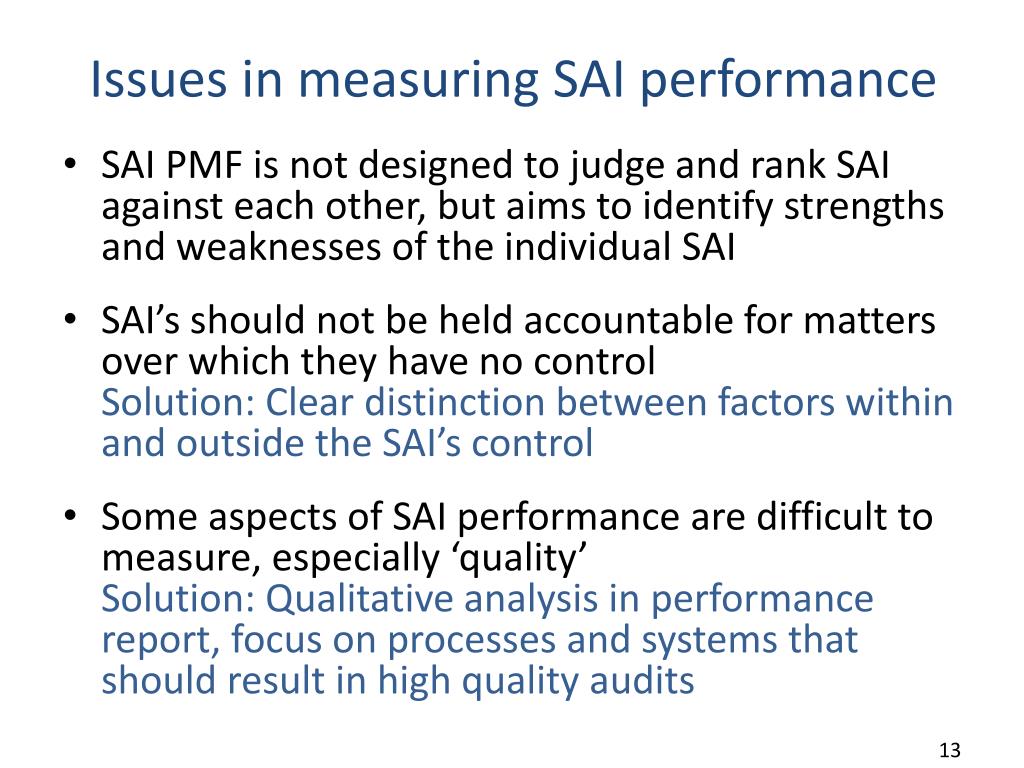 Issues in measuring SAI performance

• SAI PMF is not designed to judge and rank SAI against each other, but aims to identify strengths and weaknesses of the individual SAI

• SAI’s should not be held accountable for matters over which they have no control
Solution: Clear distinction between factors within and outside the SAI’s control

• Some aspects of SAI performance are difficult to measure, especially ‘quality’
Solution: Qualitative analysis in performance report, focus on processes and systems that should result in high quality audits

13